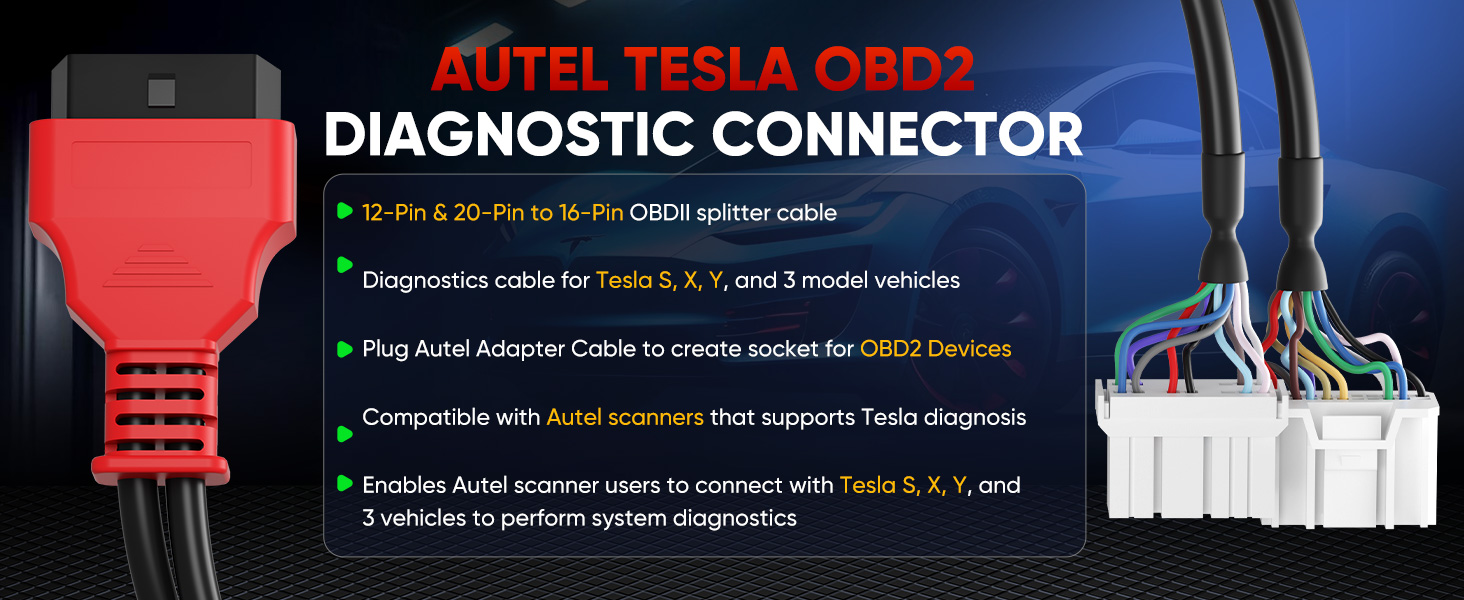 AUTEL TESLA OBD2
DIAGNOSTIC CONNECTOR

12-Pin & 20-Pin to 16-Pin OBDII splitter cable

Diagnostics cable for Tesla S, X, Y, and 3 model vehicles

Plug Autel Adapter Cable to create socket for OBD2 Devices

Compatible with Autel scanners that supports Tesla diagnosis

Enables Autel scanner users to connect with Tesla S, X, Y, and 3 vehicles to perform system diagnostics